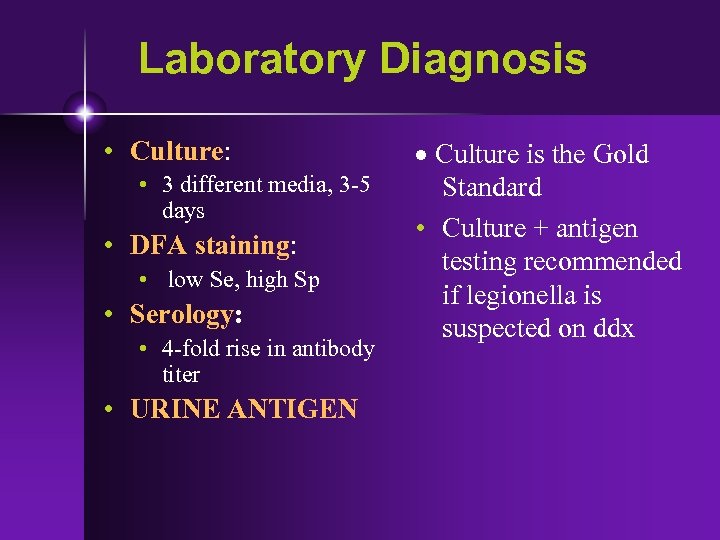 Laboratory Diagnosis

• Culture:
  • 3 different media, 3-5 days
• DFA staining:
  • low Se, high Sp
• Serology:
  • 4-fold rise in antibody titer
• URINE ANTIGEN

• Culture is the Gold Standard
• Culture + antigen testing recommended if legionella is suspected on ddx